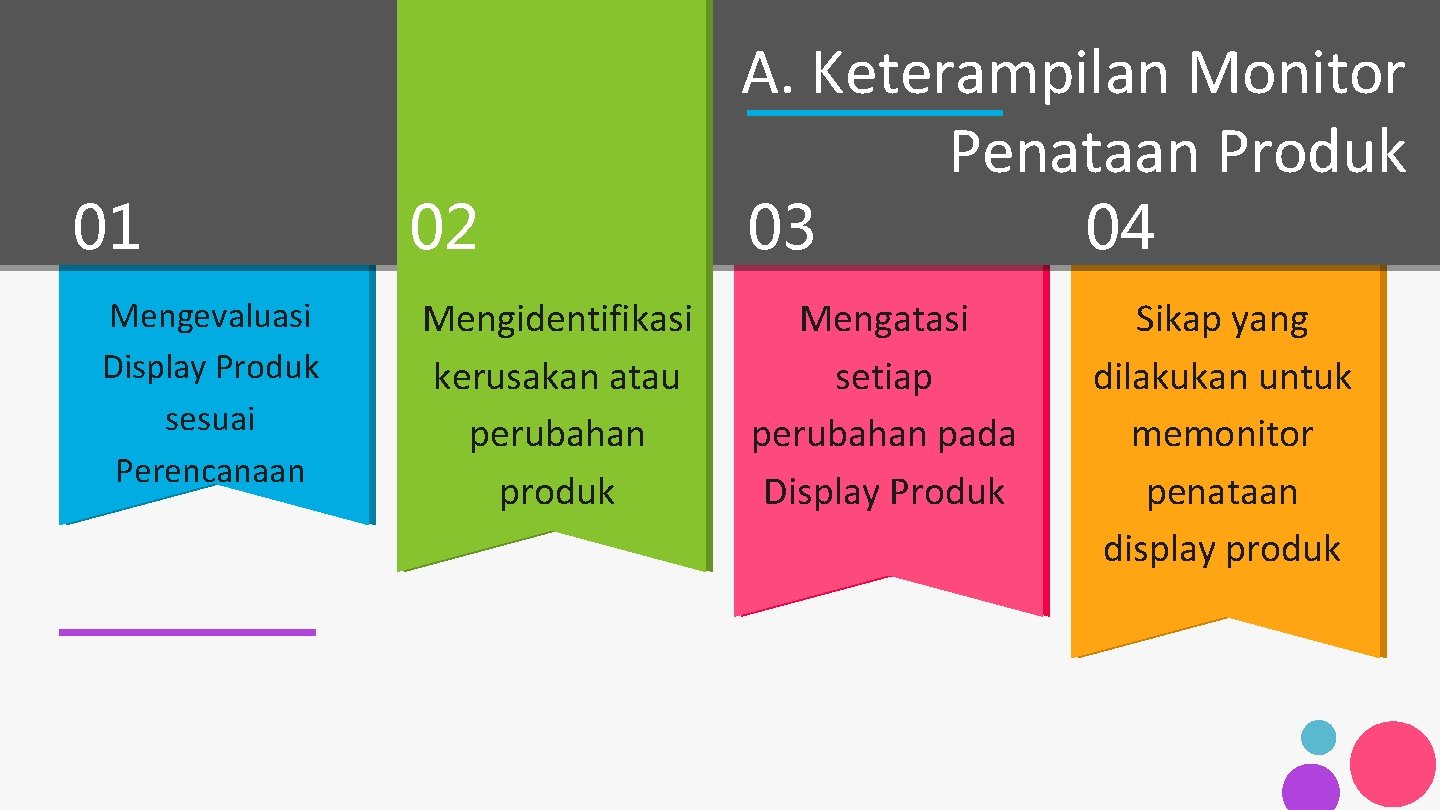 A. Keterampilan Monitor Penataan Produk

01

Mengevaluasi Display Produk sesuai Perencanaan

02

Mengidentifikasi kerusakan atau perubahan produk

03

Mengatasi setiap perubahan pada Display Produk

04

Sikap yang dilakukan untuk memonitor penataan display produk